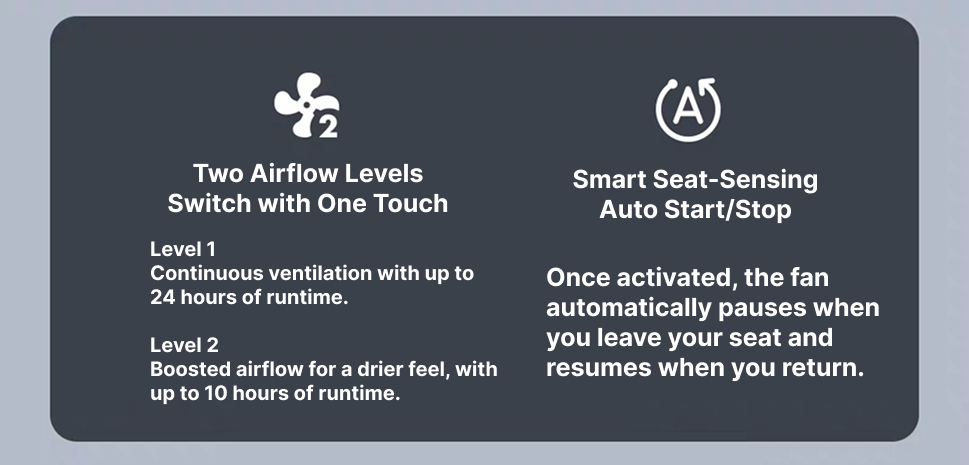 2

Two Airflow Levels
Switch with One Touch

Level 1
Continuous ventilation with up to 24 hours of runtime.

Level 2
Boosted airflow for a drier feel, with up to 10 hours of runtime.

A

Smart Seat-Sensing
Auto Start/Stop

Once activated, the fan automatically pauses when you leave your seat and resumes when you return.